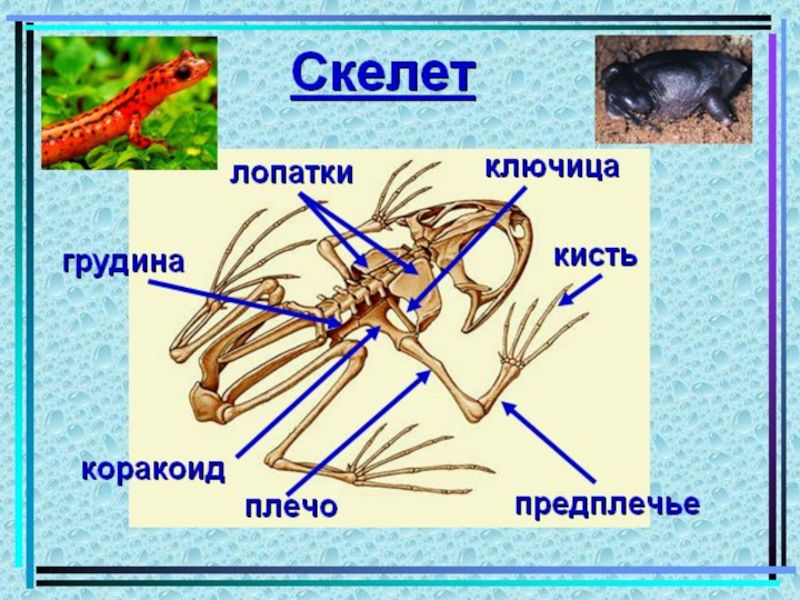 Скелет

лопатки

ключица

грудина

кисть

коракоид

плечо

предплечье